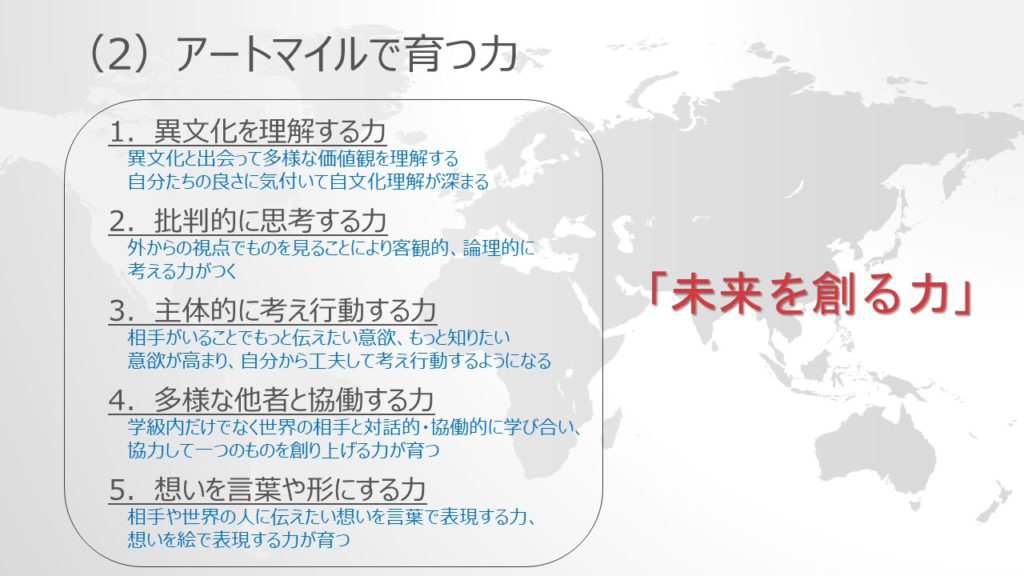 （2）アートマイルで育つ力

1．異文化を理解する力
異文化と出会って多様な価値観を理解する
自分たちの良さに気付いて自文化理解が深まる

2．批判的に思考する力
外からの視点でものを見ることにより客観的、論理的に考える力がつく

3．主体的に考え行動する力
相手がいることでもっと伝えたい意欲、もっと知りたい意欲が高まり、自分から工夫して考え行動するようになる

4．多様な他者と協働する力
学級内だけでなく世界の相手と対話的・協働的に学び合い、協力して一つのものを創り上げる力が育つ

5．想いを言葉や形にする力
相手や世界の人に伝えたい想いを言葉で表現する力、想いを絵で表現する力が育つ

「未来を創る力」